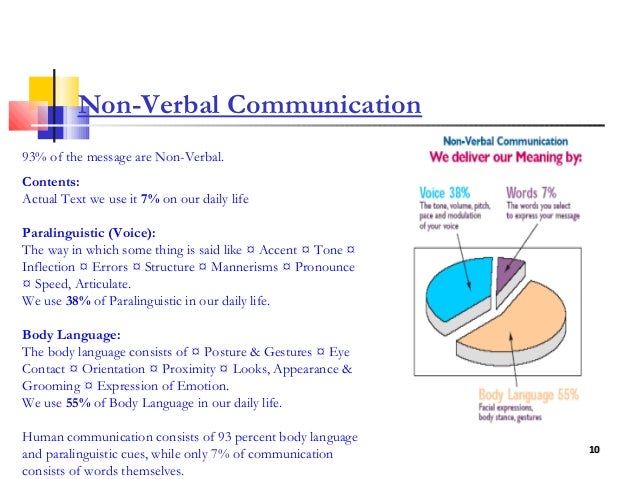 Non-Verbal Communication

93% of the message are Non-Verbal.

Contents:
Actual Text we use it 7% on our daily life

Paralinguistic (Voice):
The way in which some thing is said like ¤ Accent ¤ Tone ¤ Inflection ¤ Errors ¤ Structure ¤ Mannerisms ¤ Pronounce ¤ Speed, Articulate.
We use 38% of Paralinguistic in our daily life.

Body Language:
The body language consists of ¤ Posture & Gestures ¤ Eye Contact ¤ Orientation ¤ Proximity ¤ Looks, Appearance & Grooming ¤ Expression of Emotion.
We use 55% of Body Language in our daily life.

Human communication consists of 93 percent body language and paralinguistic cues, while only 7% of communication consists of words themselves.

Non-Verbal Communication
We deliver our Meaning by:

Voice 38%
The tone, volume, pitch, pace and modulation of your voice

Words 7%
The words you select to express your message

Body Language 55%
Facial expressions, body stance, gestures

10